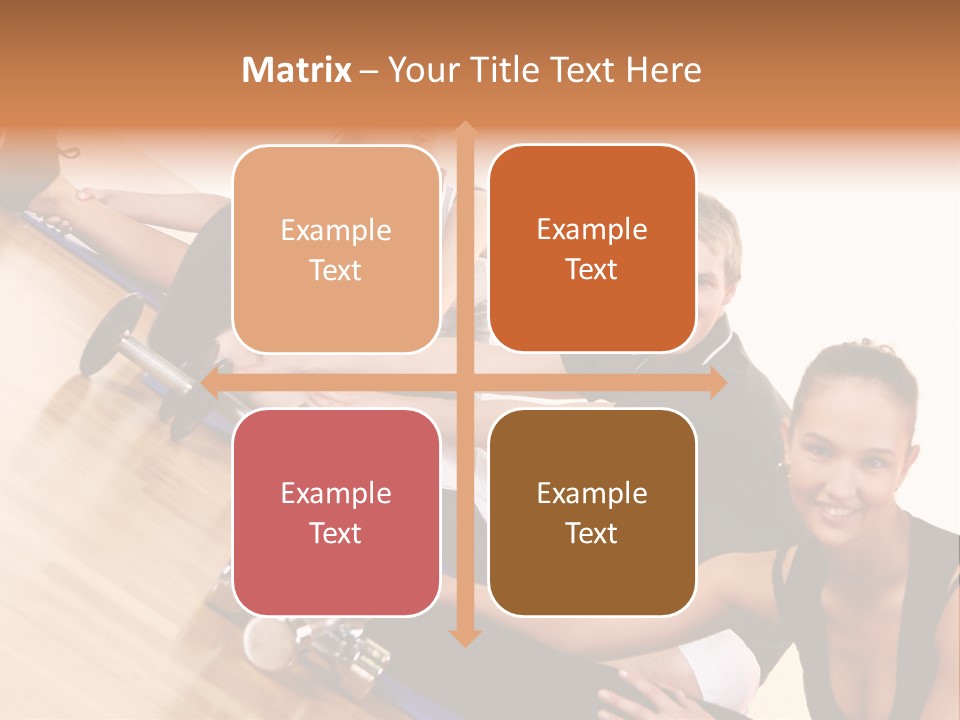 Matrix – Your Title Text Here

Example Text

Example Text

Example Text

Example Text